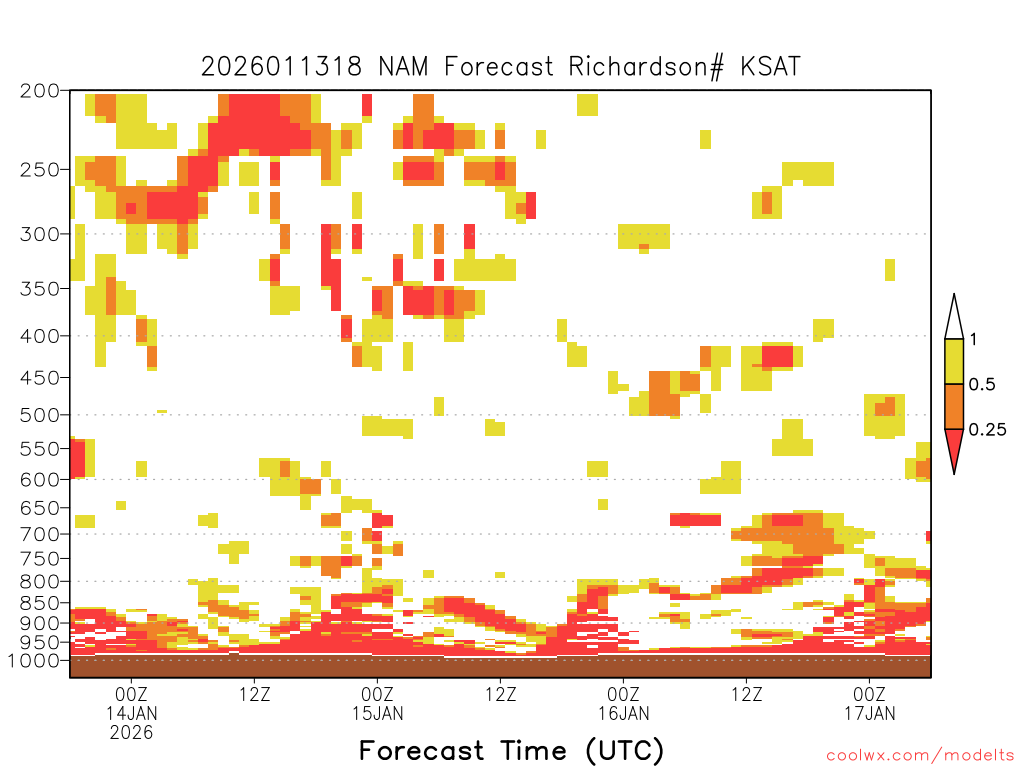 2026011318 NAM Forecast Richardson# KSAT

200
250
300
350
400
450
500
550
600
650
700
750
800
850
900
950
1000

1
0.5
0.25

00Z
14JAN
2026
12Z
00Z
15JAN
12Z
00Z
16JAN
12Z
00Z
17JAN

Forecast Time (UTC)

coolwx.com/modelts